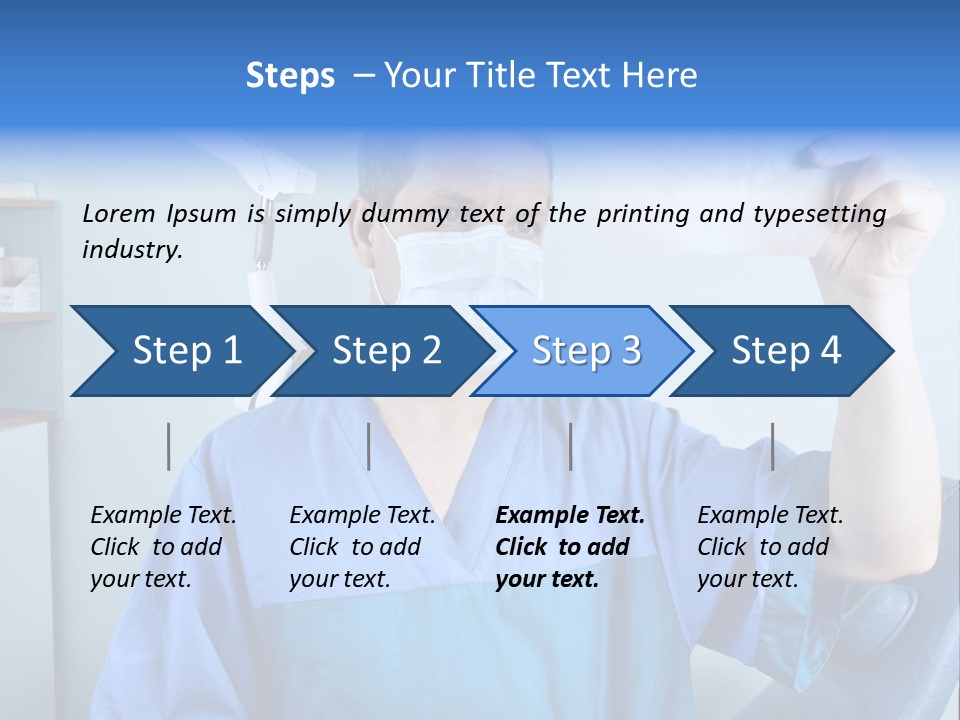 Steps – Your Title Text Here

Lorem Ipsum is simply dummy text of the printing and typesetting industry.

Step 1

Step 2

Step 3

Step 4

Example Text. Click to add your text.

Example Text. Click to add your text.

Example Text. Click to add your text.

Example Text. Click to add your text.